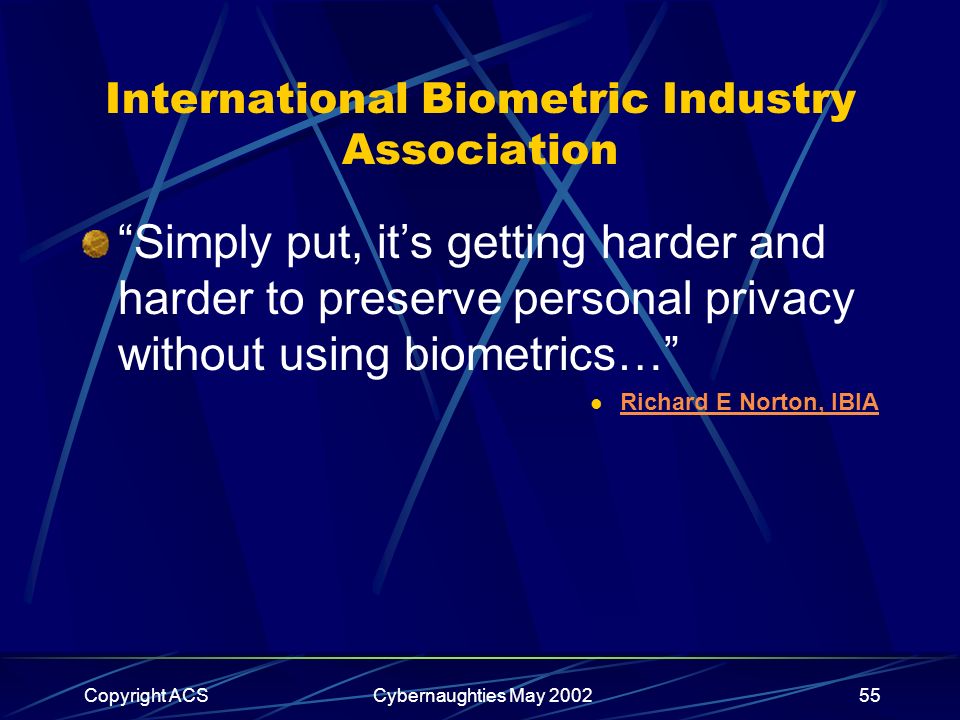 International Biometric Industry Association

“Simply put, it’s getting harder and harder to preserve personal privacy without using biometrics…”

Richard E Norton, IBIA

Copyright ACS

Cybernaughties May 2002

55